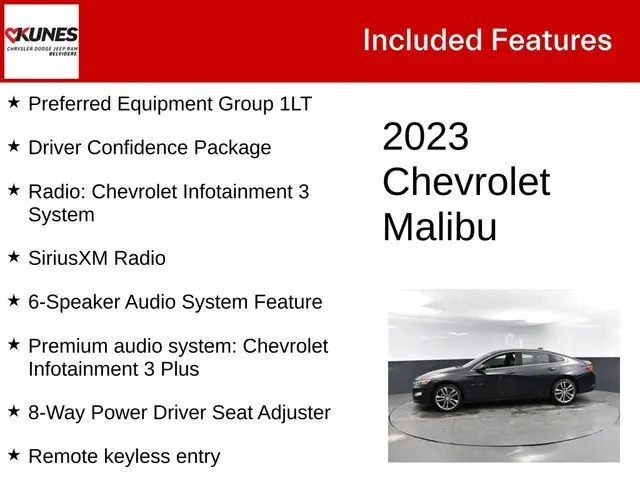 KUNES
CHRYSLER DODGE JEEP RAM
BELVIDERE

Included Features

★ Preferred Equipment Group 1LT

★ Driver Confidence Package

★ Radio: Chevrolet Infotainment 3 System

★ SiriusXM Radio

★ 6-Speaker Audio System Feature

★ Premium audio system: Chevrolet Infotainment 3 Plus

★ 8-Way Power Driver Seat Adjuster

★ Remote keyless entry

2023 Chevrolet Malibu